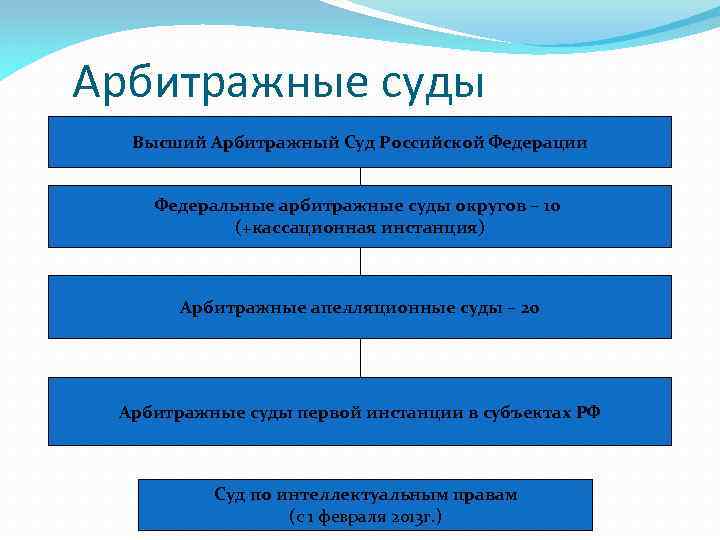 Арбитражные суды

Высший Арбитражный Суд Российской Федерации

Федеральные арбитражные суды округов – 10
(+кассационная инстанция)

Арбитражные апелляционные суды – 20

Арбитражные суды первой инстанции в субъектах РФ

Суд по интеллектуальным правам
(с 1 февраля 2013г.)